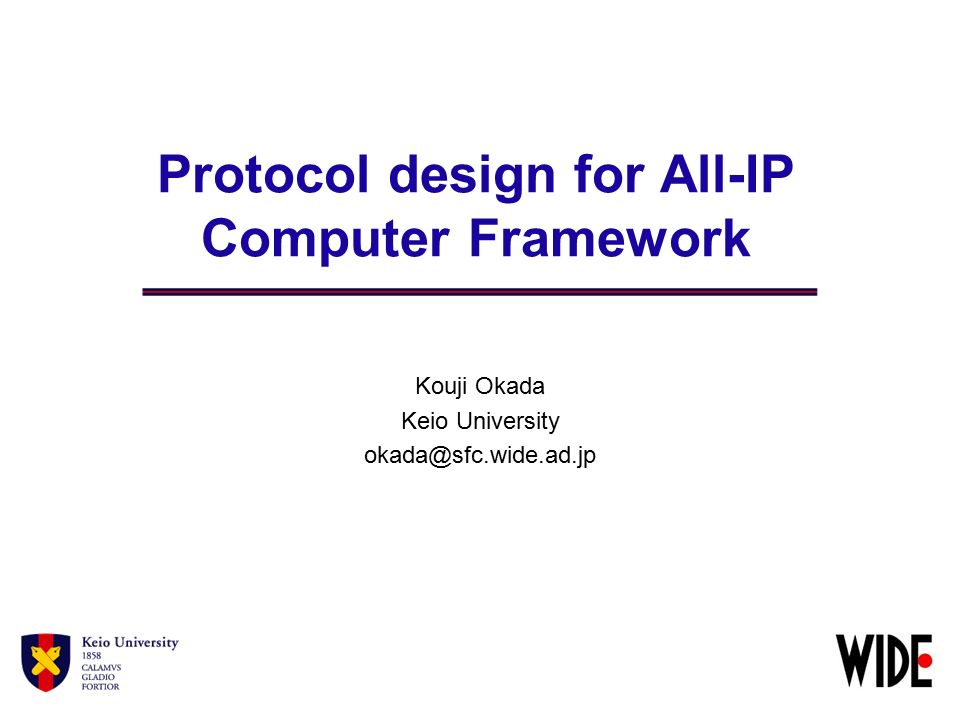 Protocol design for All-IP Computer Framework

Kouji Okada
Keio University
okada@sfc.wide.ad.jp

Keio University
1858
CALAMVS
GLADIO
FORTIOR

WIDE